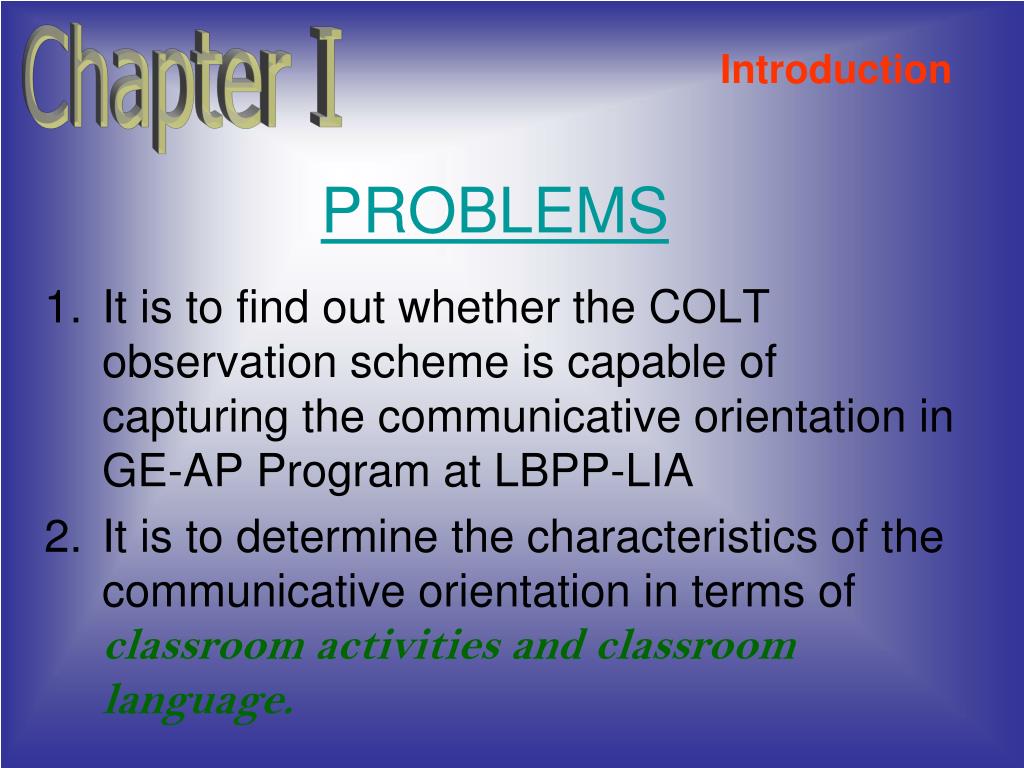 Chapter I

Introduction

PROBLEMS

1. It is to find out whether the COLT observation scheme is capable of capturing the communicative orientation in GE-AP Program at LBPP-LIA
2. It is to determine the characteristics of the communicative orientation in terms of classroom activities and classroom language.